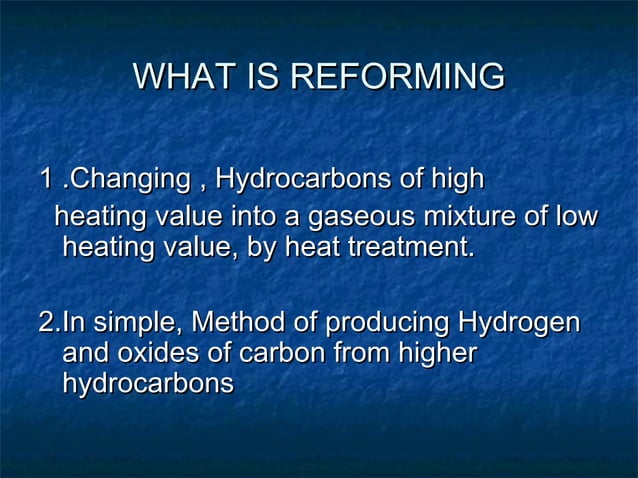 WHAT IS REFORMING

1 .Changing , Hydrocarbons of high heating value into a gaseous mixture of low heating value, by heat treatment.

2.In simple, Method of producing Hydrogen and oxides of carbon from higher hydrocarbons